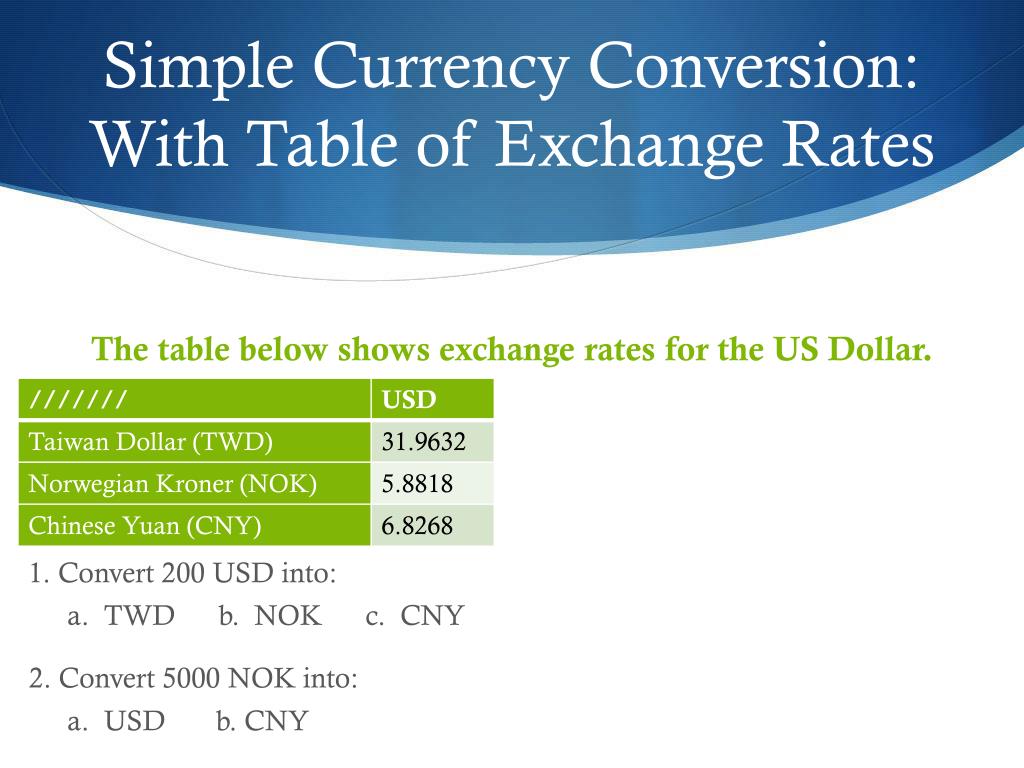 Simple Currency Conversion: With Table of Exchange Rates

The table below shows exchange rates for the US Dollar.

| /////// | USD |
|---|---|
| Taiwan Dollar (TWD) | 31.9632 |
| Norwegian Kroner (NOK) | 5.8818 |
| Chinese Yuan (CNY) | 6.8268 |

1. Convert 200 USD into:
a. TWD b. NOK c. CNY

2. Convert 5000 NOK into:
a. USD b. CNY